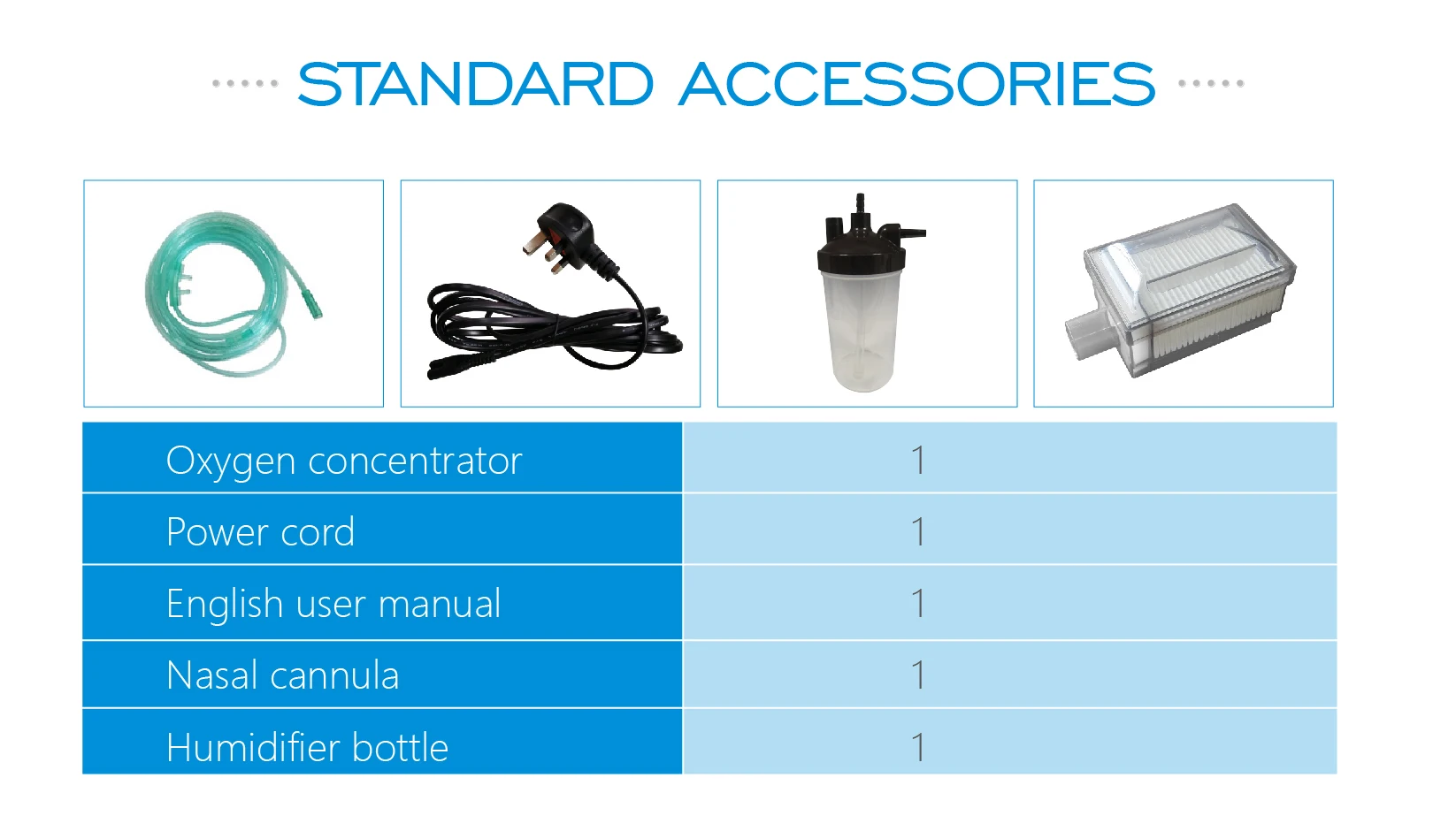 STANDARD ACCESSORIES

| Oxygen concentrator | 1 |
|---|---|
| Power cord | 1 |
| English user manual | 1 |
| Nasal cannula | 1 |
| Humidifier bottle | 1 |